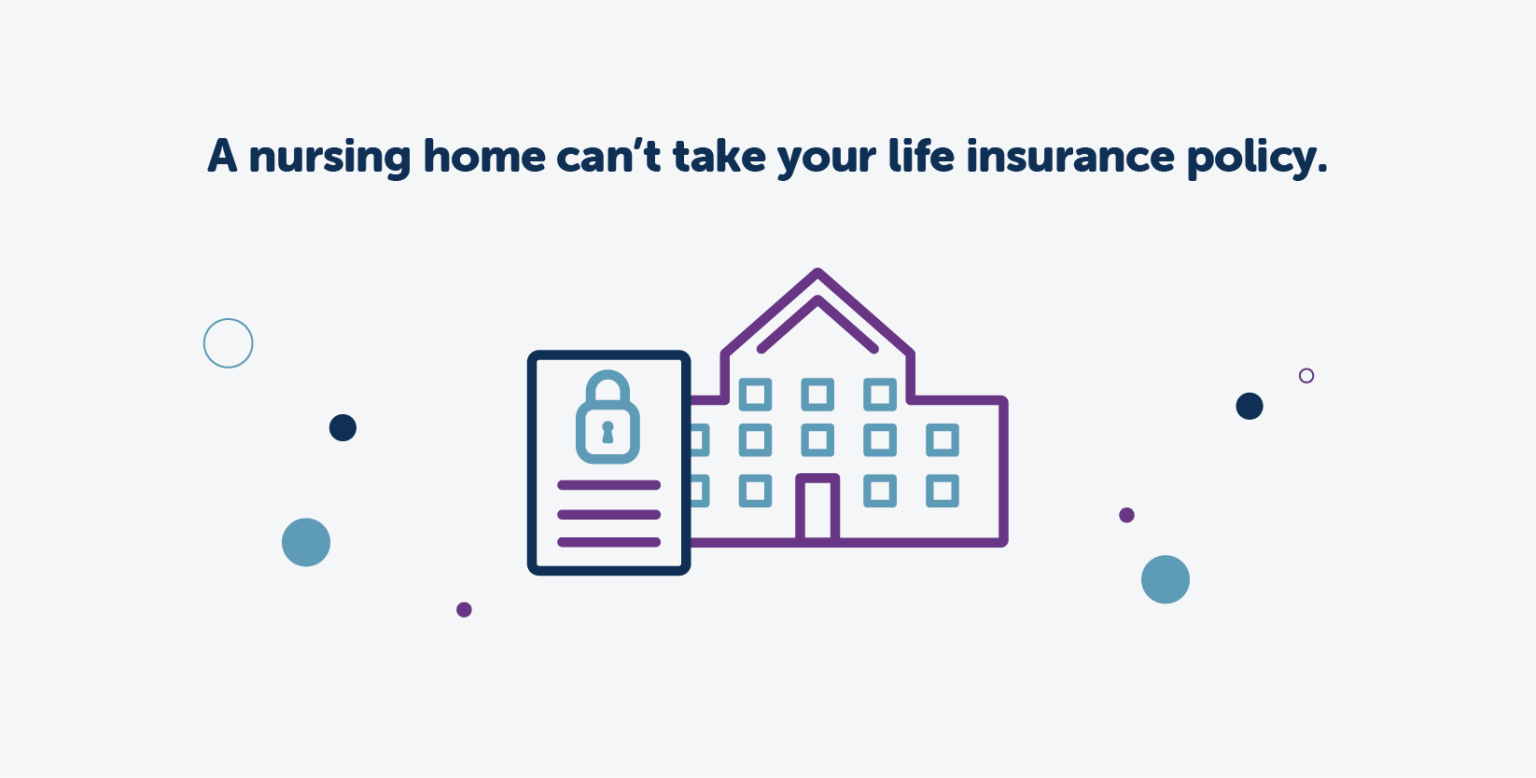 A nursing home can’t take your life insurance policy.